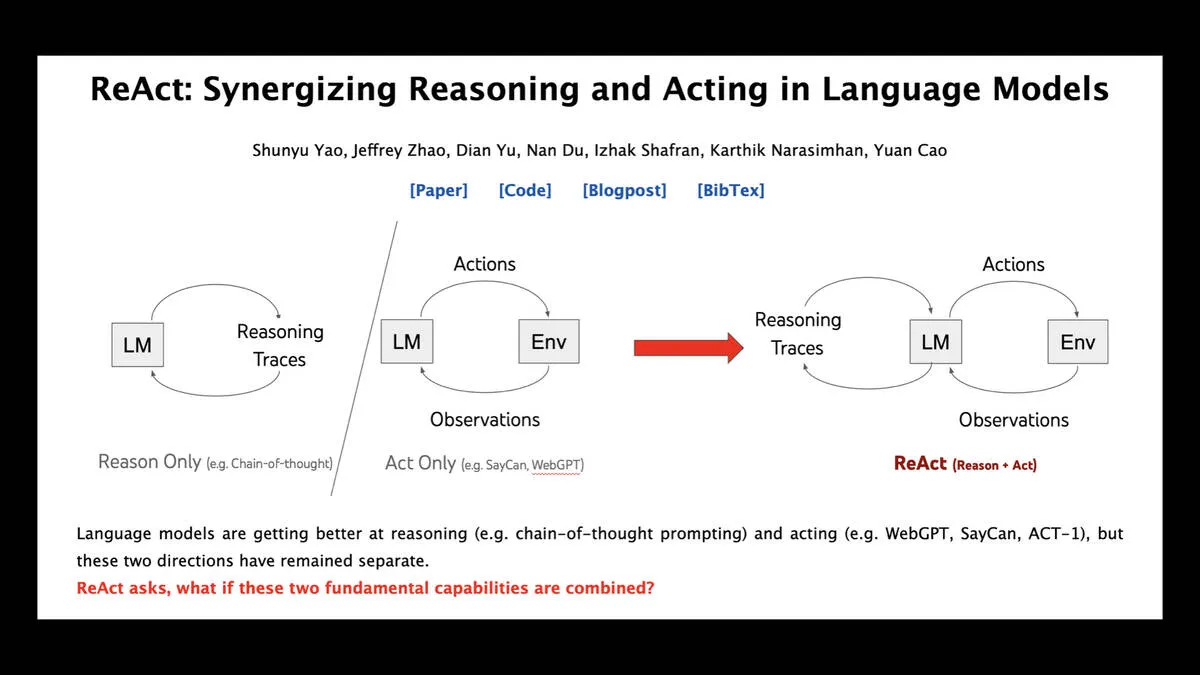 ReAct: Synergizing Reasoning and Acting in Language Models

Shunyu Yao, Jeffrey Zhao, Dian Yu, Nan Du, Izhak Shafran, Karthik Narasimhan, Yuan Cao

[Paper] [Code] [Blogpost] [BibTex]

LM

Reasoning Traces

Reason Only (e.g. Chain-of-thought)

Actions

LM

Env

Observations

Act Only (e.g. SayCan, WebGPT)

Reasoning Traces

Actions

LM

Env

Observations

ReAct (Reason + Act)

Language models are getting better at reasoning (e.g. chain-of-thought prompting) and acting (e.g. WebGPT, SayCan, ACT-1), but these two directions have remained separate.

ReAct asks, what if these two fundamental capabilities are combined?